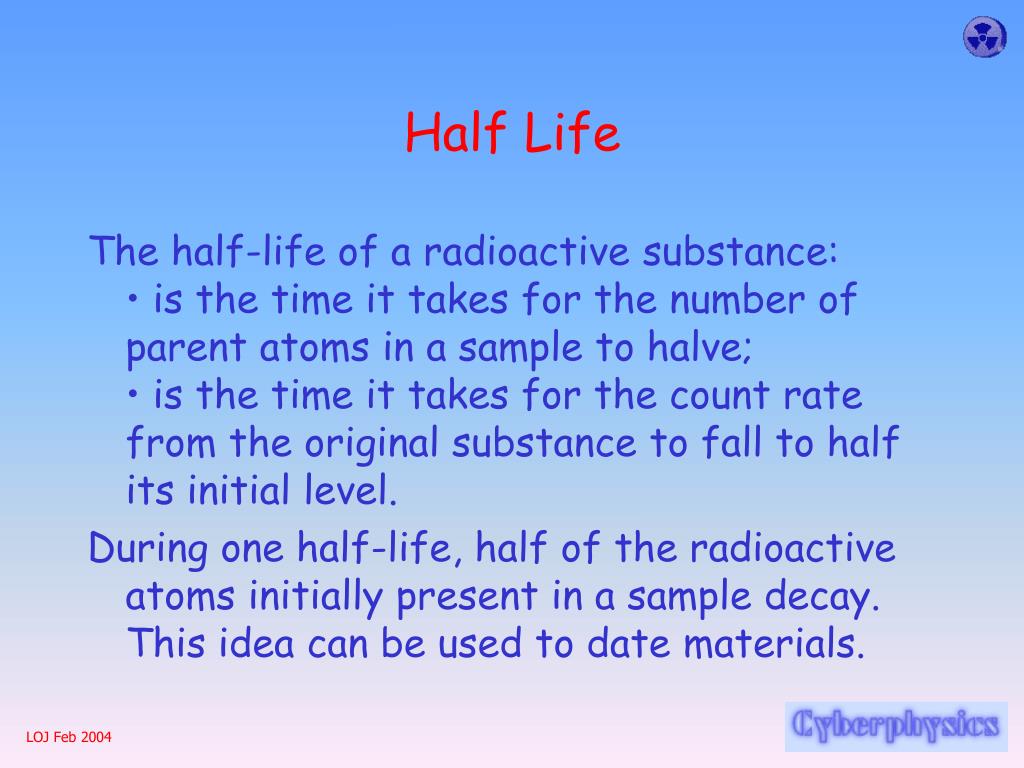 Half Life

The half-life of a radioactive substance:
• is the time it takes for the number of parent atoms in a sample to halve;
• is the time it takes for the count rate from the original substance to fall to half its initial level.

During one half-life, half of the radioactive atoms initially present in a sample decay. This idea can be used to date materials.

LOJ Feb 2004

Cyberphysics